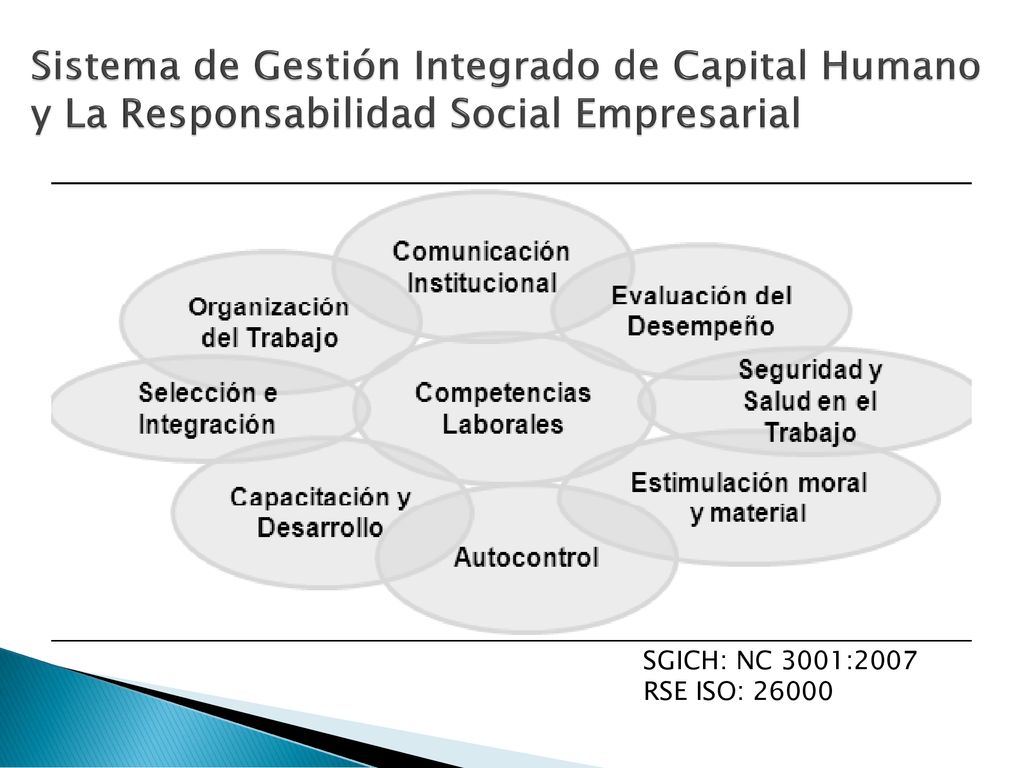 Sistema de Gestión Integrado de Capital Humano y La Responsabilidad Social Empresarial

Comunicación Institucional

Organización del Trabajo

Evaluación del Desempeño

Selección e Integración

Competencias Laborales

Seguridad y Salud en el Trabajo

Capacitación y Desarrollo

Estimulación moral y material

Autocontrol

SGICH: NC 3001:2007
RSE ISO: 26000